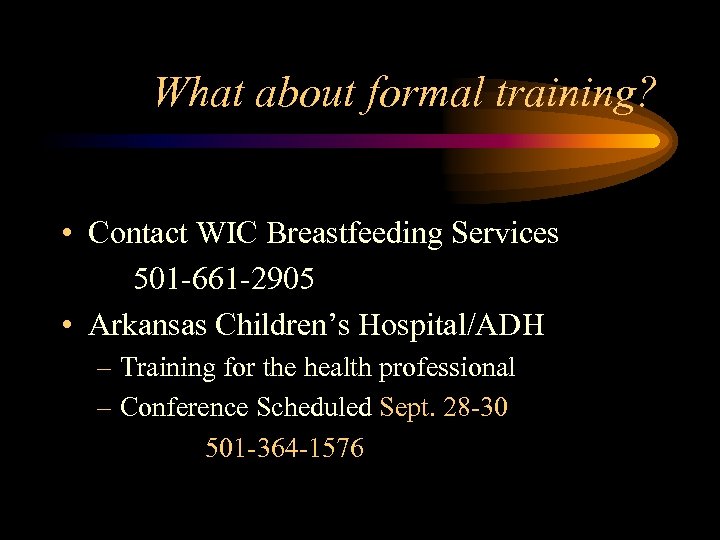 What about formal training?

• Contact WIC Breastfeeding Services
501-661-2905

• Arkansas Children's Hospital/ADH
– Training for the health professional
– Conference Scheduled Sept. 28-30
501-364-1576